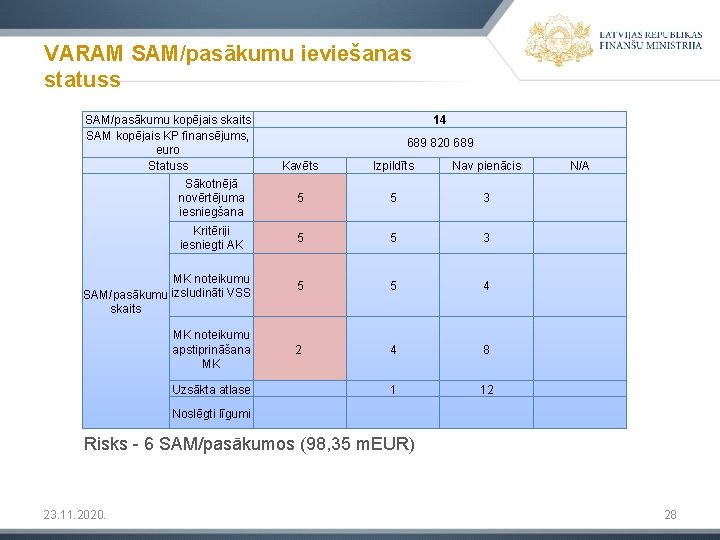 LATVIJAS REPUBLIKAS FINANŠU MINISTRIJA

VARAM SAM/pasākumu ieviešanas statuss

| SAM/pasākumu kopējais skaits | | 14 | | | |
|---|---|---|---|---|---|
| SAM kopējais KP finansējums, euro | | 689 820 689 | | | |
| Statuss | | Kavēts | Izpildīts | Nav pienācis | N/A |
| SAM/pasākumu skaits | Sākotnējā novērtējuma iesniegšana | 5 | 5 | 3 | |
| | Kritēriji iesniegti AK | 5 | 5 | 3 | |
| | MK noteikumu izsludināti VSS | 5 | 5 | 4 | |
| | MK noteikumu apstiprināšana MK | 2 | 4 | 8 | |
| | Uzsākta atlase | | 1 | 12 | |
| | Noslēgti līgumi | | | | |

Risks - 6 SAM/pasākumos (98,35 mEUR)

23.11.2020.

28